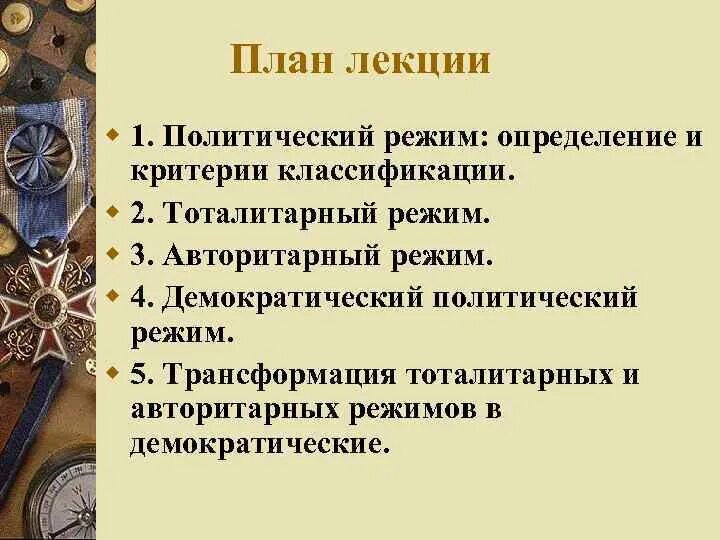 План лекции

1. Политический режим: определение и критерии классификации.
2. Тоталитарный режим.
3. Авторитарный режим.
4. Демократический политический режим.
5. Трансформация тоталитарных и авторитарных режимов в демократические.